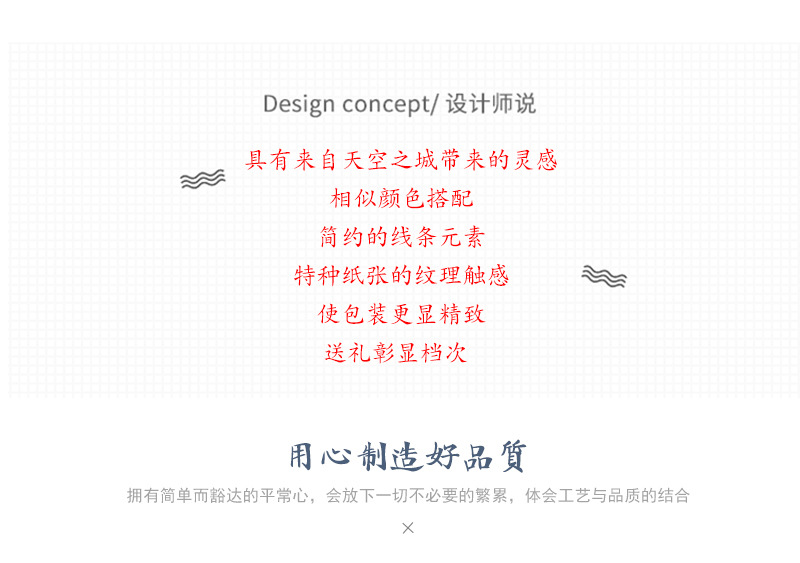 Design concept/ 设计师说

具有来自天空之城带来的灵感
相似颜色搭配
简约的线条元素
特种纸张的纹理触感
使包装更显精致
送礼彰显档次

用心制造好品質

拥有简单而豁达的平常心，会放下一切不必要的繁累，体会工艺与品质的结合

×